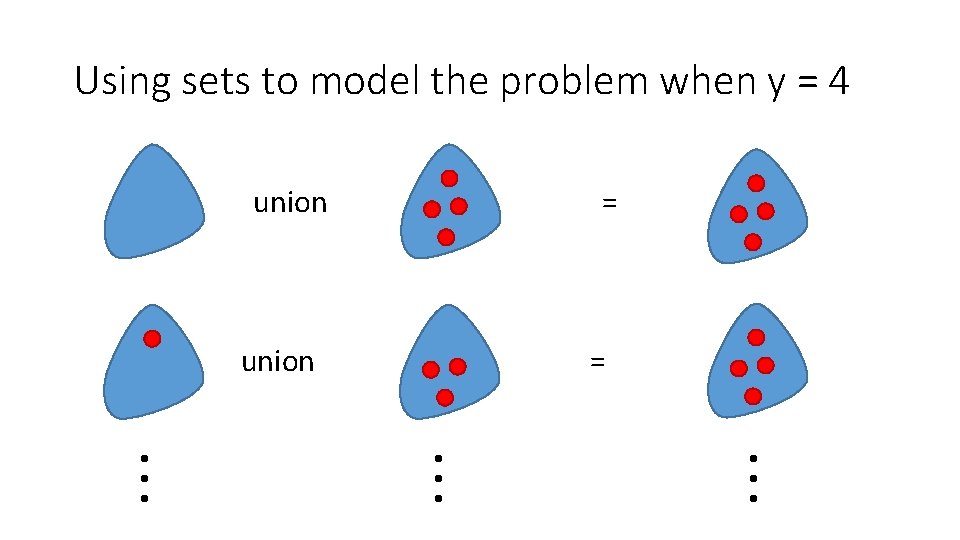 Using sets to model the problem when y = 4

union =

union =

⋮ ⋮ ⋮